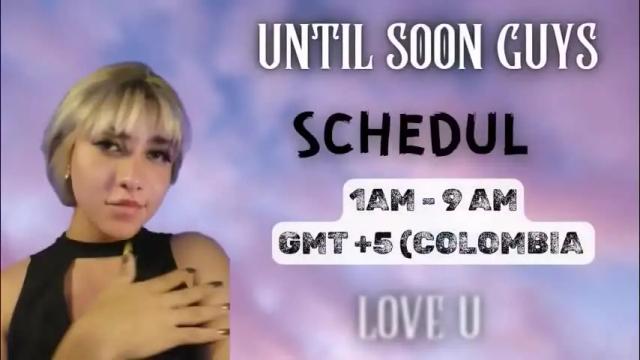 UNTIL SOON GUYS

SCHEDUL

1AM - 9 AM
GMT +5 (COLOMBIA

LOVE U